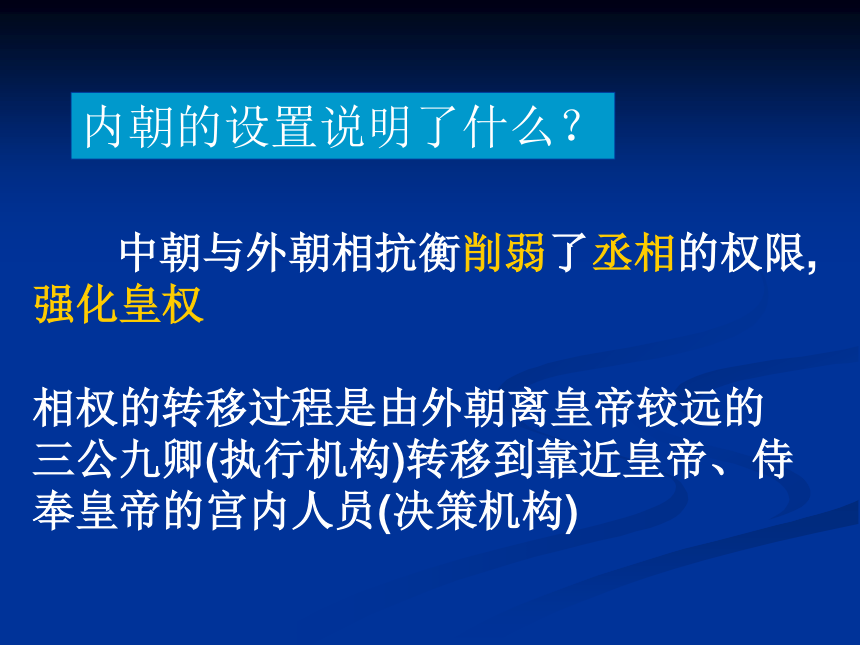 内朝的设置说明了什么？

中朝与外朝相抗衡削弱了丞相的权限，强化皇权

相权的转移过程是由外朝离皇帝较远的三公九卿(执行机构)转移到靠近皇帝、侍奉皇帝的宫内人员(决策机构)